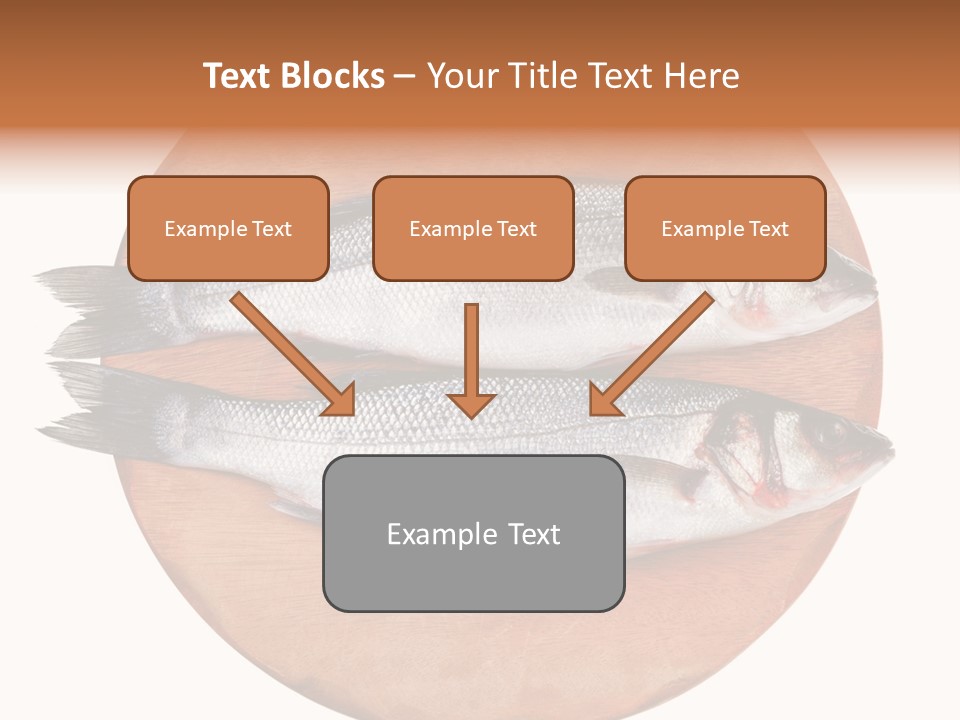 Text Blocks – Your Title Text Here

Example Text

Example Text

Example Text

Example Text